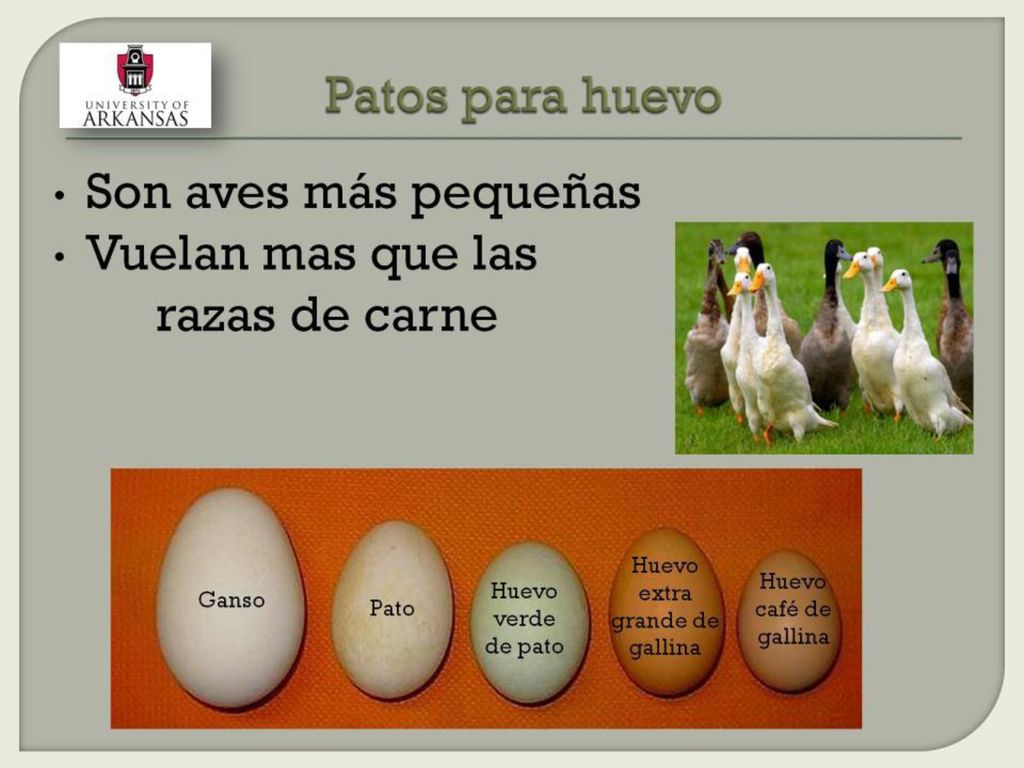 UNIVERSITY OF ARKANSAS

Patos para huevo

• Son aves más pequeñas
• Vuelan mas que las razas de carne

Ganso

Pato

Huevo verde de pato

Huevo extra grande de gallina

Huevo café de gallina